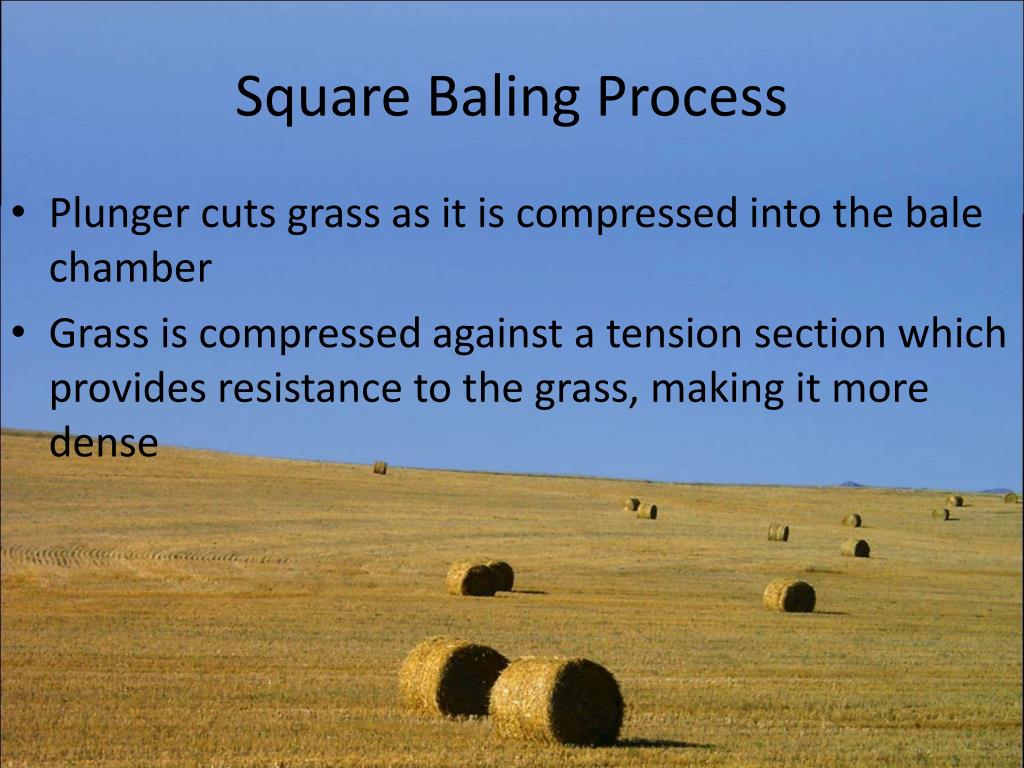 Square Baling Process

• Plunger cuts grass as it is compressed into the bale chamber
• Grass is compressed against a tension section which provides resistance to the grass, making it more dense